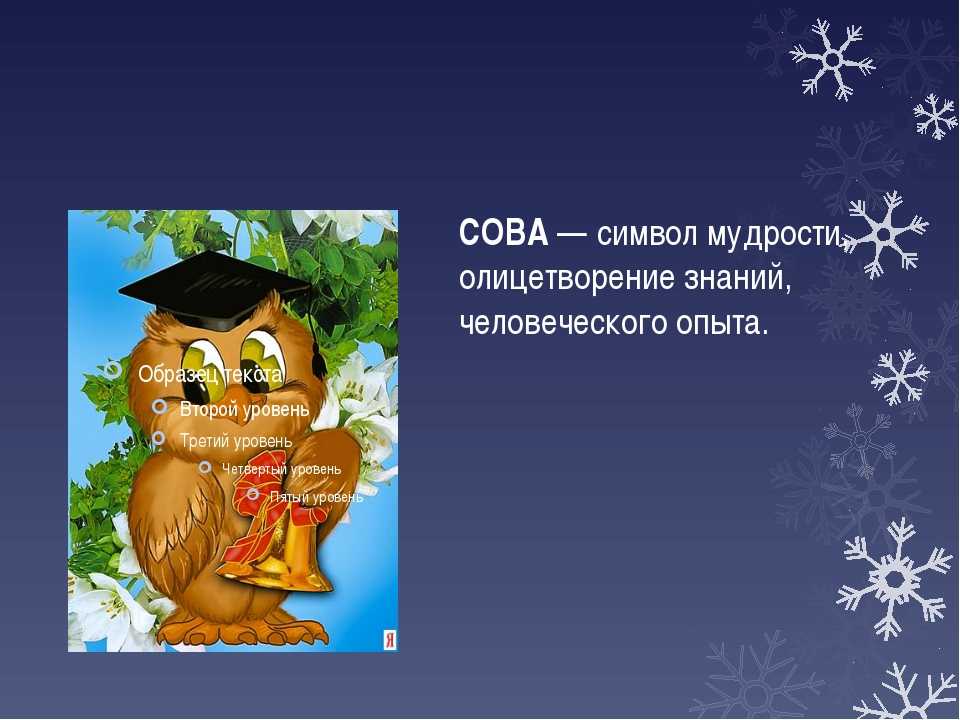 Образец текста
Второй уровень
Третий уровень
Четвертый уровень
Пятый уровень

Я

**СОВА** — символ мудрости, олицетворение знаний, человеческого опыта.